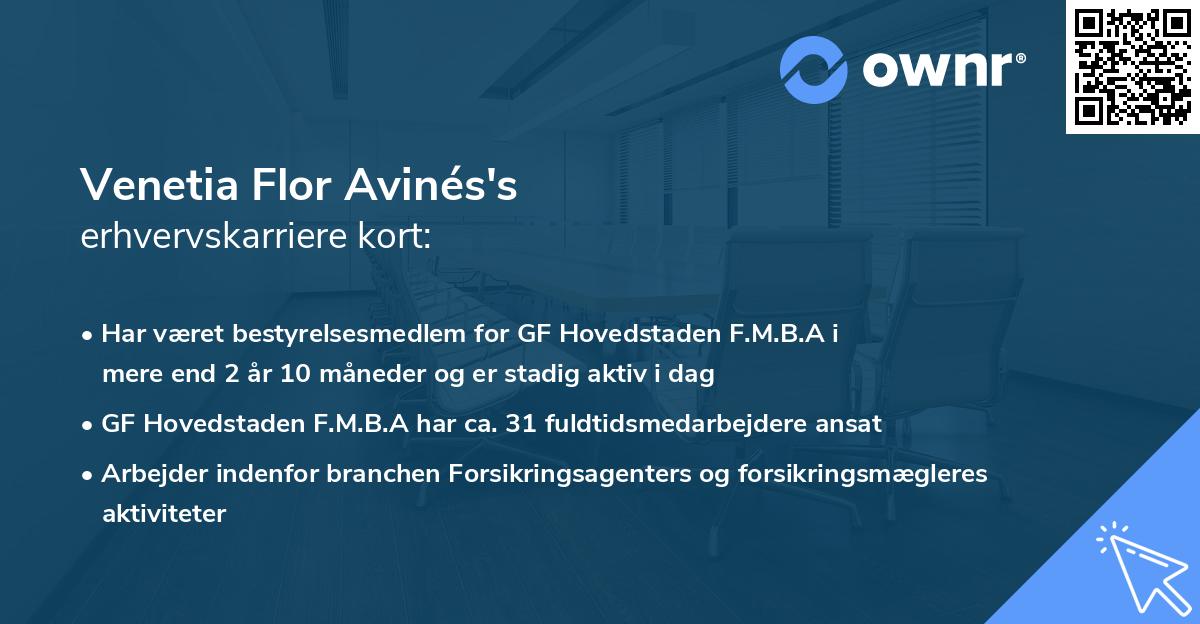 ownr®

Venetia Flor Avinés's
erhvervskarriere kort:

• Har været bestyrelsesmedlem for GF Hovedstaden F.M.B.A i mere end 2 år 10 måneder og er stadig aktiv i dag

• GF Hovedstaden F.M.B.A har ca. 31 fuldtidsmedarbejdere ansat

• Arbejder indenfor branchen Forsikringsagenters og forsikringsmægleres aktiviteter